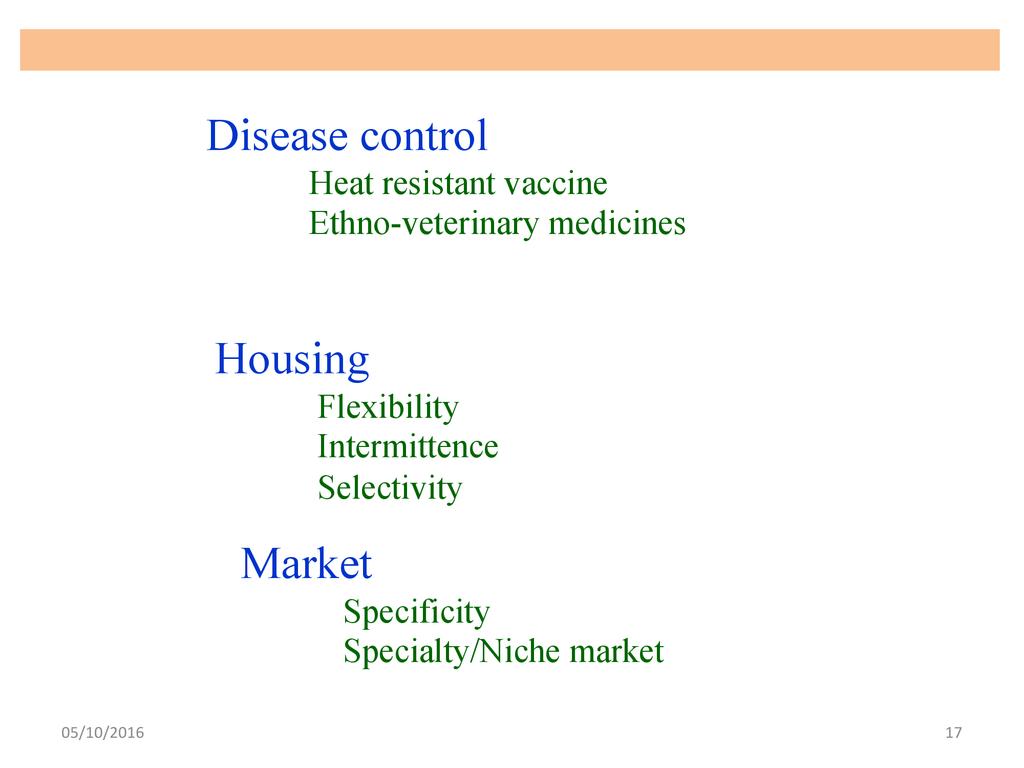 Disease control

Heat resistant vaccine
Ethno-veterinary medicines

Housing

Flexibility
Intermittence
Selectivity

Market

Specificity
Specialty/Niche market

05/10/2016

17